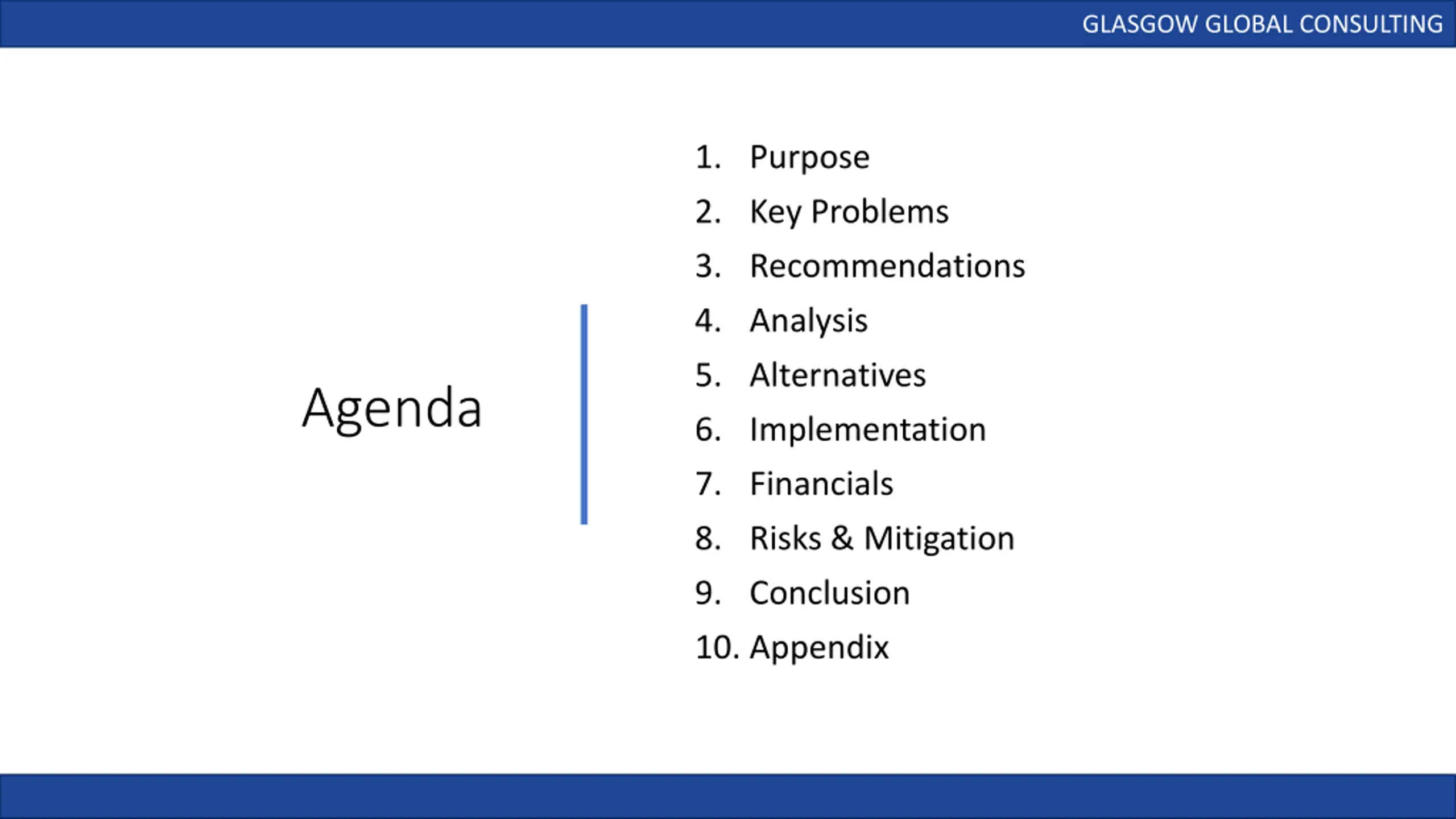 GLASGOW GLOBAL CONSULTING

Agenda

1. Purpose
2. Key Problems
3. Recommendations
4. Analysis
5. Alternatives
6. Implementation
7. Financials
8. Risks & Mitigation
9. Conclusion
10. Appendix